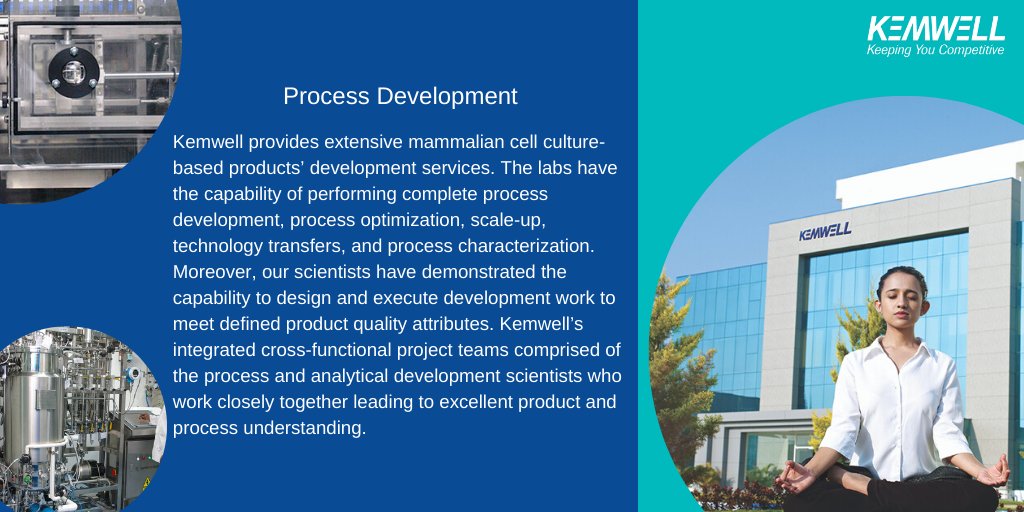 Process Development

Kemwell provides extensive mammalian cell culture-based products' development services. The labs have the capability of performing complete process development, process optimization, scale-up, technology transfers, and process characterization. Moreover, our scientists have demonstrated the capability to design and execute development work to meet defined product quality attributes. Kemwell's integrated cross-functional project teams comprised of the process and analytical development scientists who work closely together leading to excellent product and process understanding.

KEMWELL
Keeping You Competitive

KEMWELL